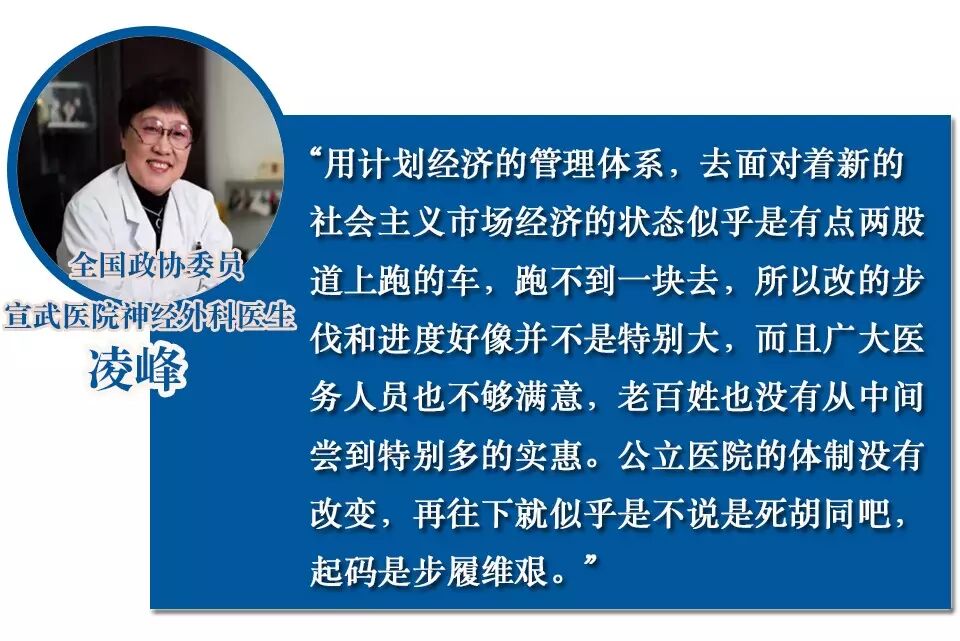 全国政协委员
宣武医院神经外科医生
凌峰

“用计划经济的管理体系，去面对着新的社会主义市场经济的状态似乎是有点两股道上跑的车，跑不到一块去，所以改的步伐和进度好像并不是特别大，而且广大医务人员也不够满意，老百姓也没有从中间尝到特别多的实惠。公立医院的体制没有改变，再往下就似乎是不说是死胡同吧，起码是步履维艰。”